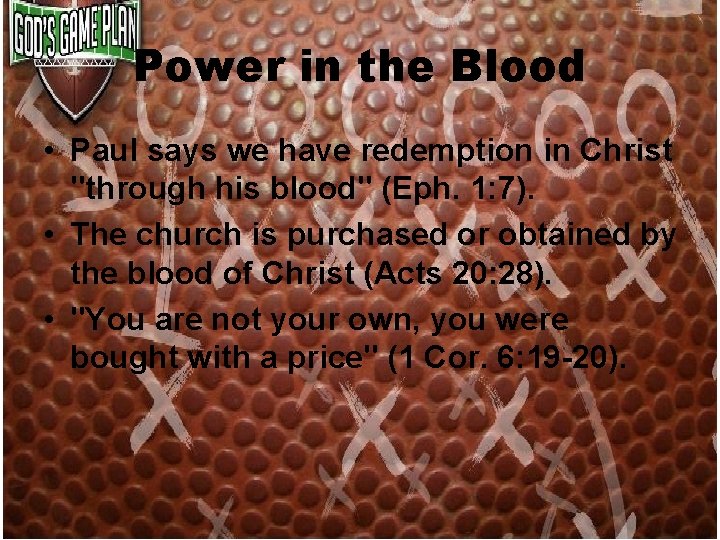 GOD'S GAME PLAN

Power in the Blood

• Paul says we have redemption in Christ "through his blood" (Eph. 1:7).
• The church is purchased or obtained by the blood of Christ (Acts 20:28).
• "You are not your own, you were bought with a price" (1 Cor. 6:19-20).